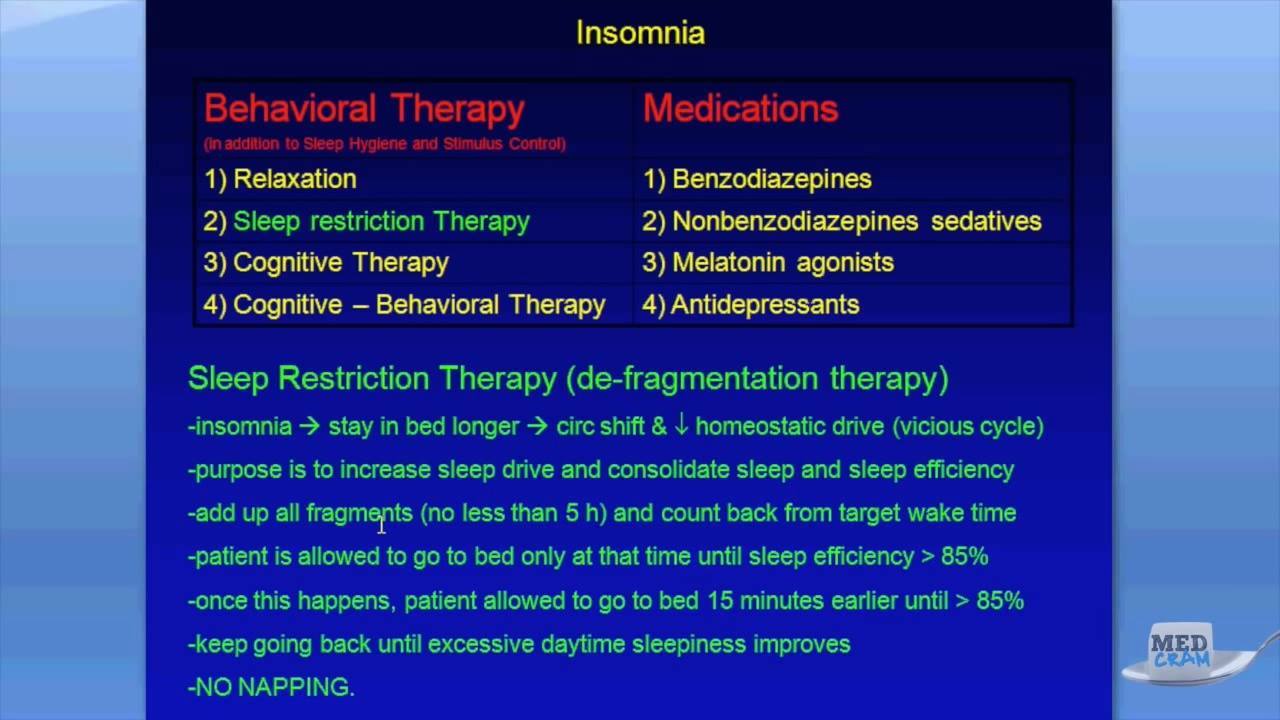 Insomnia

| Behavioral Therapy (in addition to Sleep Hygiene and Stimulus Control) | Medications |
|---|---|
| 1) Relaxation | 1) Benzodiazepines |
| 2) Sleep restriction Therapy | 2) Nonbenzodiazepines sedatives |
| 3) Cognitive Therapy | 3) Melatonin agonists |
| 4) Cognitive – Behavioral Therapy | 4) Antidepressants |

Sleep Restriction Therapy (de-fragmentation therapy)

-insomnia → stay in bed longer → circ shift & ↓ homeostatic drive (vicious cycle)

-purpose is to increase sleep drive and consolidate sleep and sleep efficiency

-add up all fragments (no less than 5 h) and count back from target wake time

-patient is allowed to go to bed only at that time until sleep efficiency > 85%

-once this happens, patient allowed to go to bed 15 minutes earlier until > 85%

-keep going back until excessive daytime sleepiness improves

-NO NAPPING.

MED CRAM